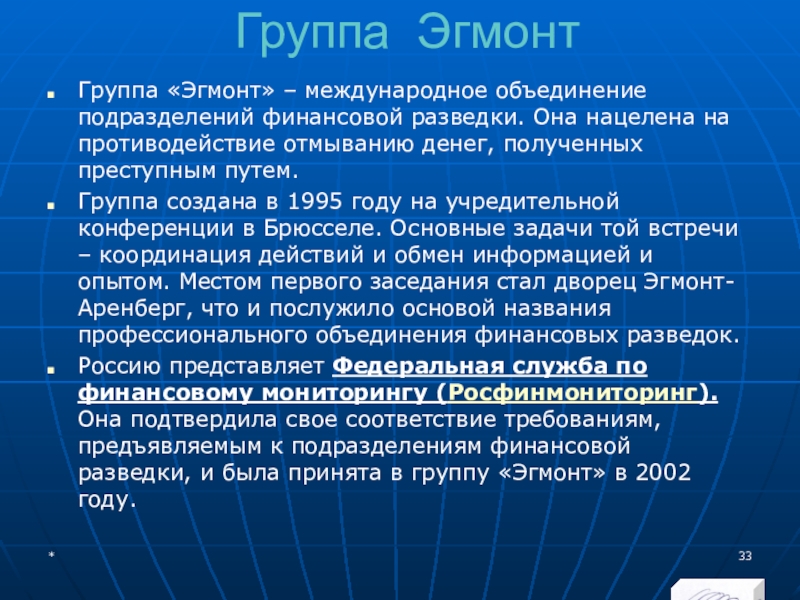 Группа Эгмонт

Группа «Эгмонт» – международное объединение подразделений финансовой разведки. Она нацелена на противодействие отмыванию денег, полученных преступным путем.

Группа создана в 1995 году на учредительной конференции в Брюсселе. Основные задачи той встречи – координация действий и обмен информацией и опытом. Местом первого заседания стал дворец Эгмонт-Аренберг, что и послужило основой названия профессионального объединения финансовых разведок.

Россию представляет Федеральная служба по финансовому мониторингу (Росфинмониторинг). Она подтвердила свое соответствие требованиям, предъявляемым к подразделениям финансовой разведки, и была принята в группу «Эгмонт» в 2002 году.

*

33